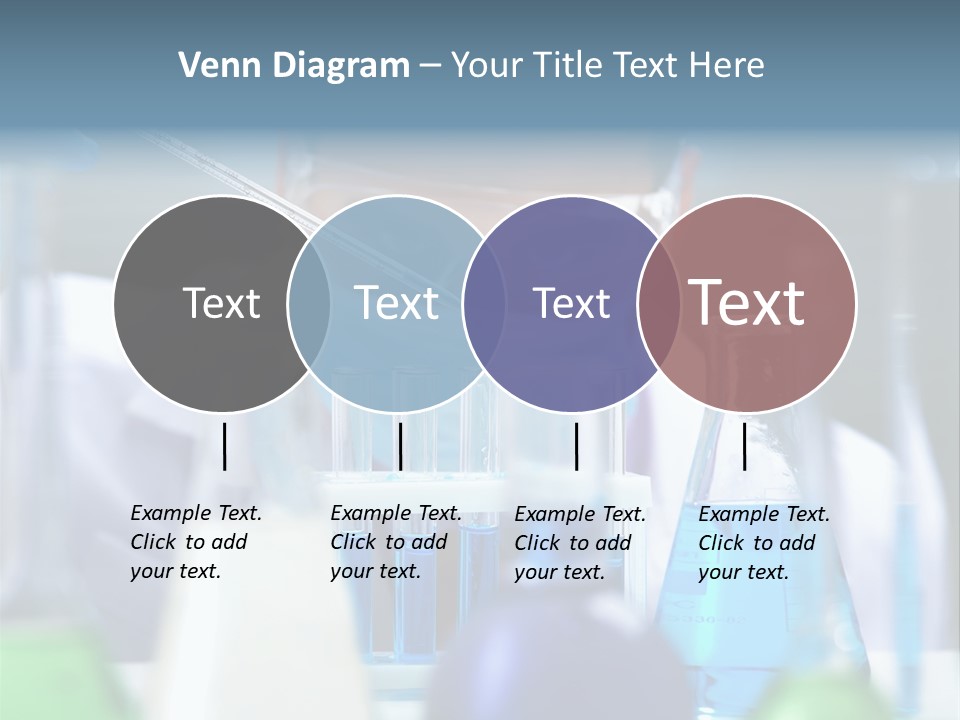 Venn Diagram – Your Title Text Here

Text

Text

Text

Text

Example Text. Click to add your text.

Example Text. Click to add your text.

Example Text. Click to add your text.

Example Text. Click to add your text.